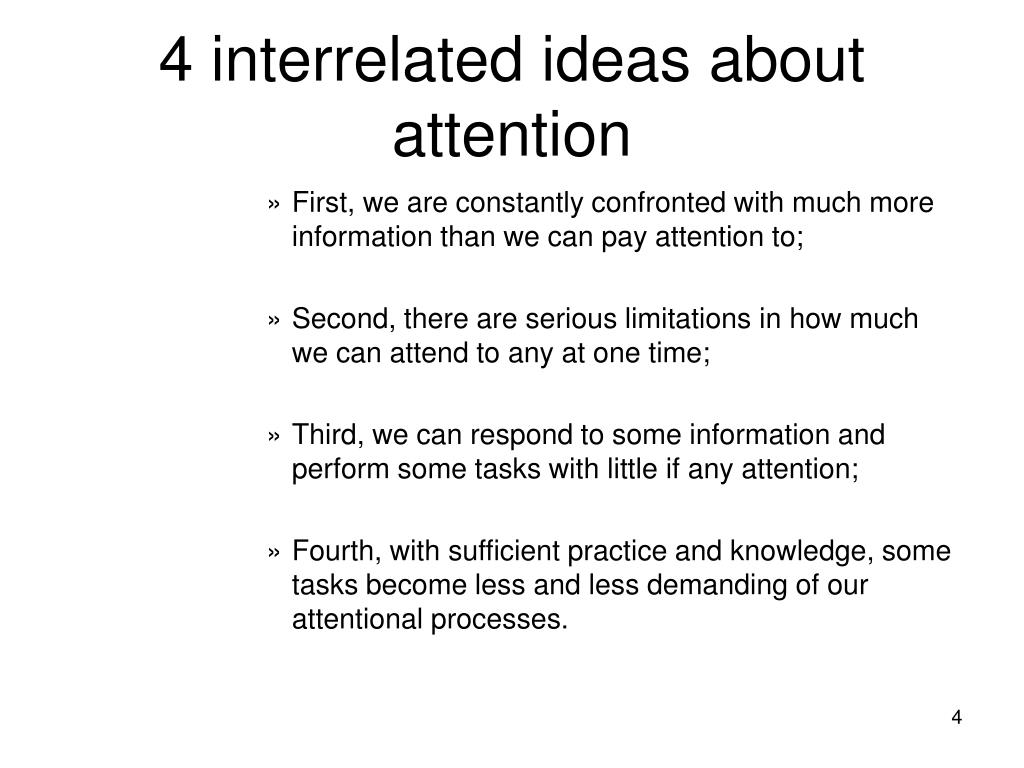 4 interrelated ideas about attention

» First, we are constantly confronted with much more information than we can pay attention to;

» Second, there are serious limitations in how much we can attend to any at one time;

» Third, we can respond to some information and perform some tasks with little if any attention;

» Fourth, with sufficient practice and knowledge, some tasks become less and less demanding of our attentional processes.

4